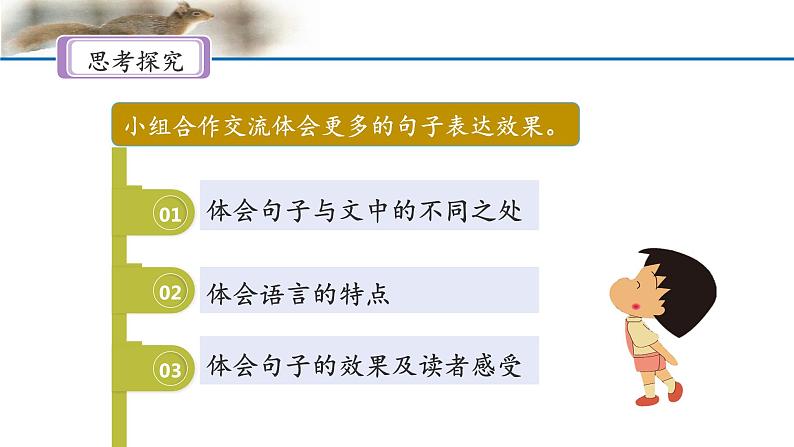 思考探究

小组合作交流体会更多的句子表达效果。

01 体会句子与文中的不同之处

02 体会语言的特点

03 体会句子的效果及读者感受